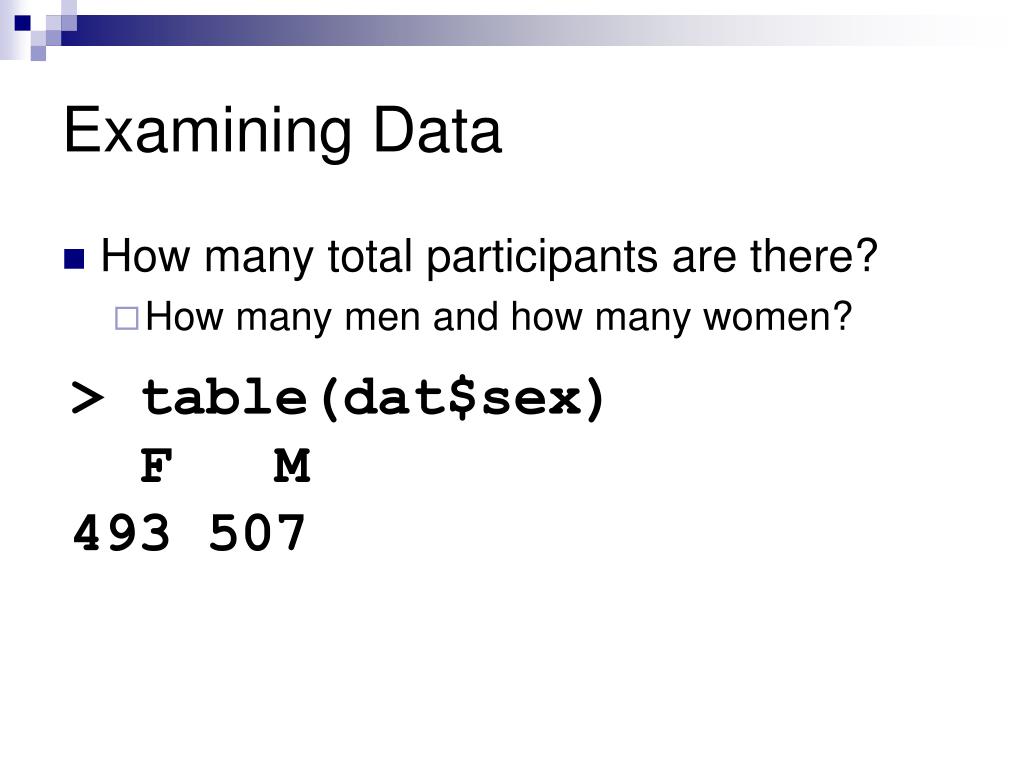 Examining Data

How many total participants are there?

How many men and how many women?

> table(dat$sex)

  F   M
493 507